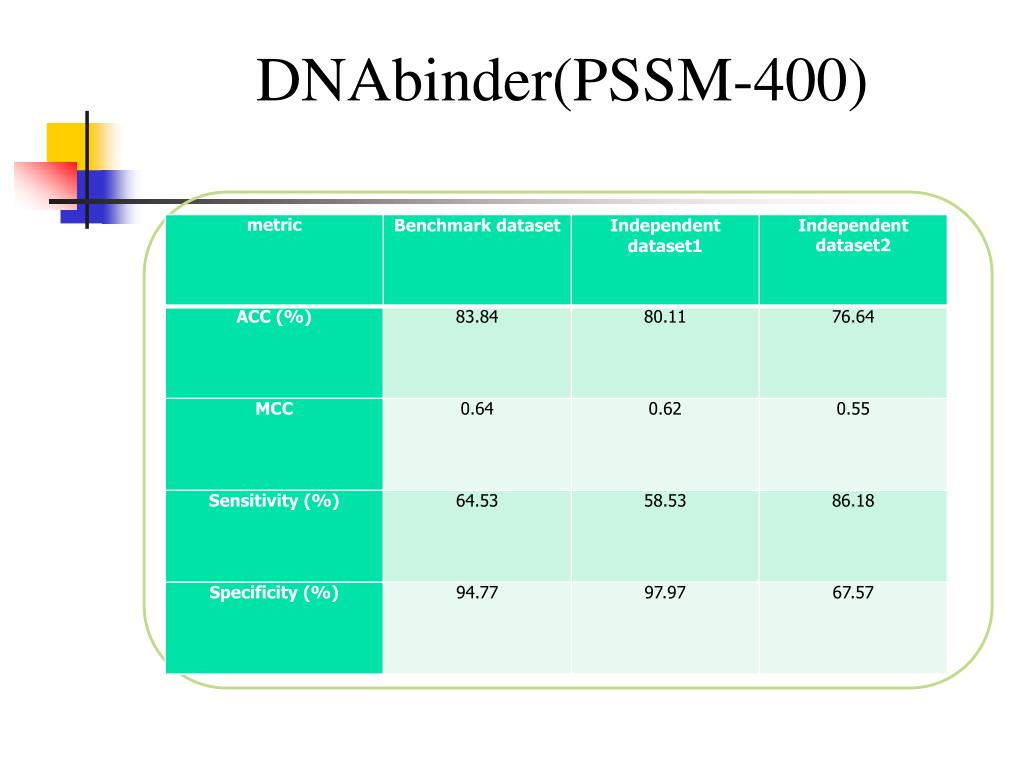 DNAbinder(PSSM-400)

| metric | Benchmark dataset | Independent dataset1 | Independent dataset2 |
|---|---|---|---|
| ACC (%) | 83.84 | 80.11 | 76.64 |
| MCC | 0.64 | 0.62 | 0.55 |
| Sensitivity (%) | 64.53 | 58.53 | 86.18 |
| Specificity (%) | 94.77 | 97.97 | 67.57 |